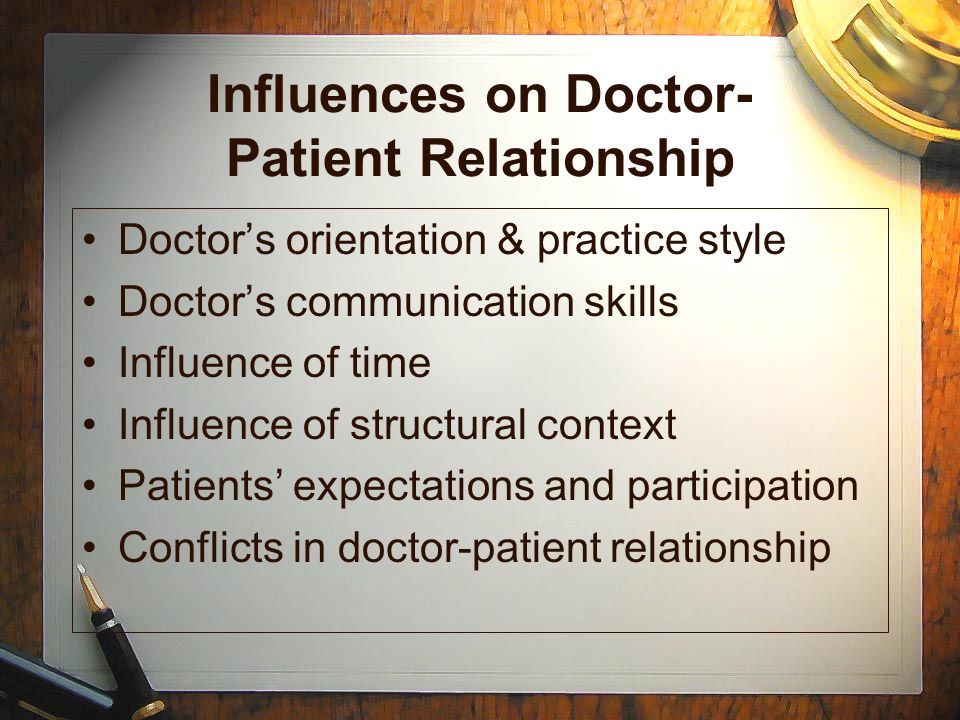 Influences on Doctor-Patient Relationship

• Doctor’s orientation & practice style
• Doctor’s communication skills
• Influence of time
• Influence of structural context
• Patients’ expectations and participation
• Conflicts in doctor-patient relationship